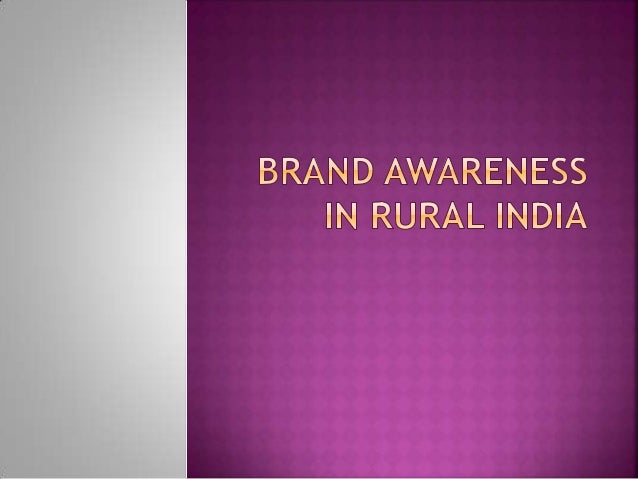 BRAND AWARENESS IN RURAL INDIA